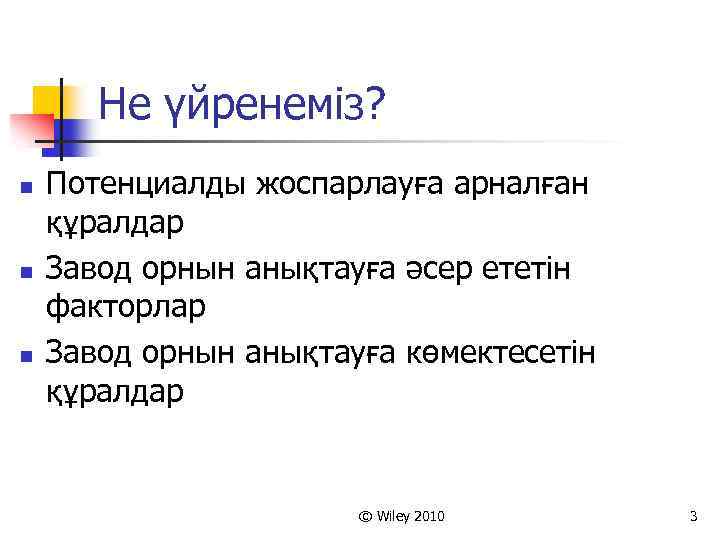 Не үйренеміз?

- Потенциалды жоспарлауға арналған құралдар
- Завод орнын анықтауға әсер ететін факторлар
- Завод орнын анықтауға көмектесетін құралдар

© Wiley 2010

3